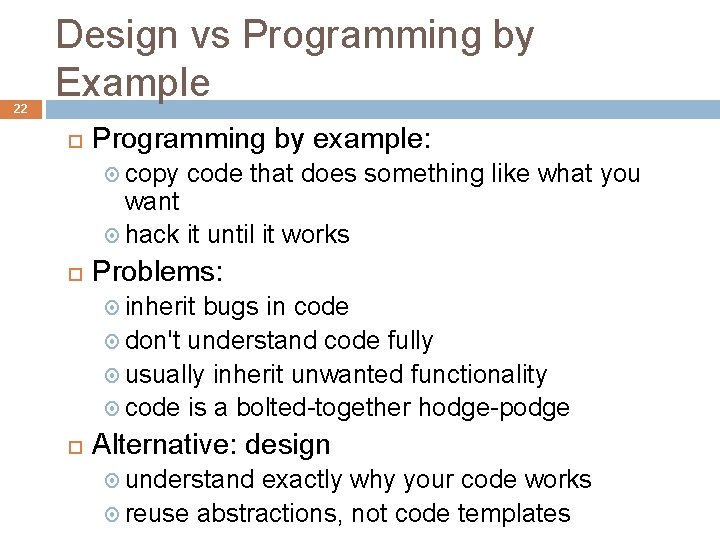 Design vs Programming by Example

22

Programming by example:
copy code that does something like what you want
hack it until it works

Problems:
inherit bugs in code
don't understand code fully
usually inherit unwanted functionality
code is a bolted-together hodge-podge

Alternative: design
understand exactly why your code works
reuse abstractions, not code templates